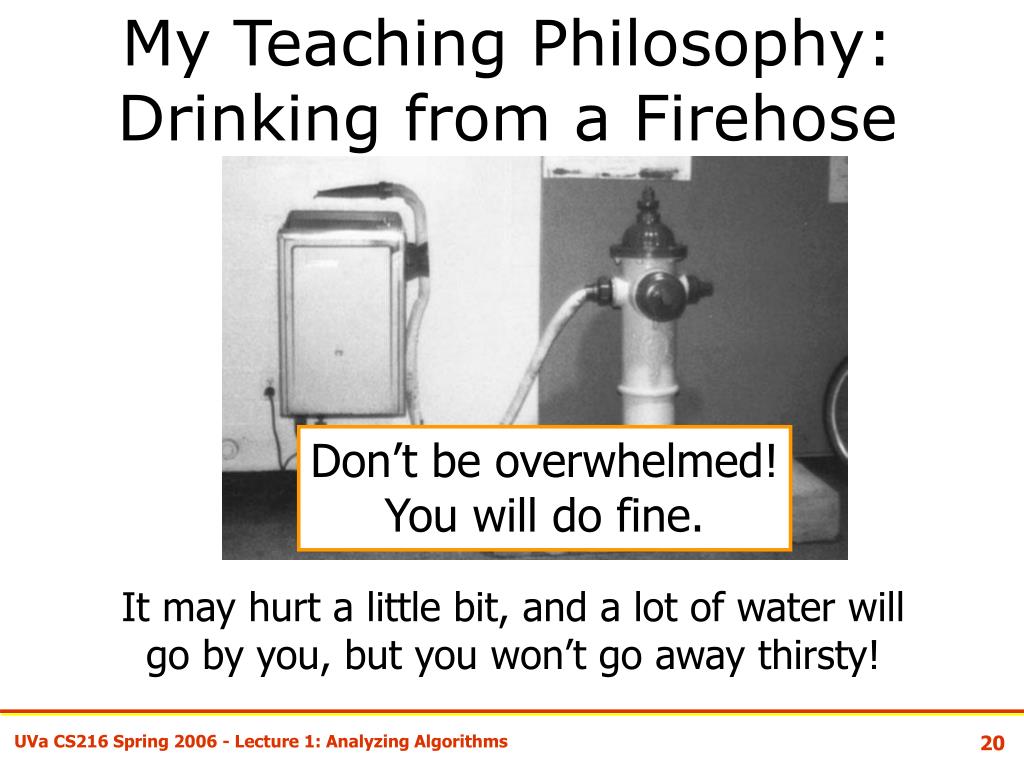 My Teaching Philosophy: Drinking from a Firehose

Don’t be overwhelmed! You will do fine.

It may hurt a little bit, and a lot of water will go by you, but you won’t go away thirsty!

UVa CS216 Spring 2006 - Lecture 1: Analyzing Algorithms

20